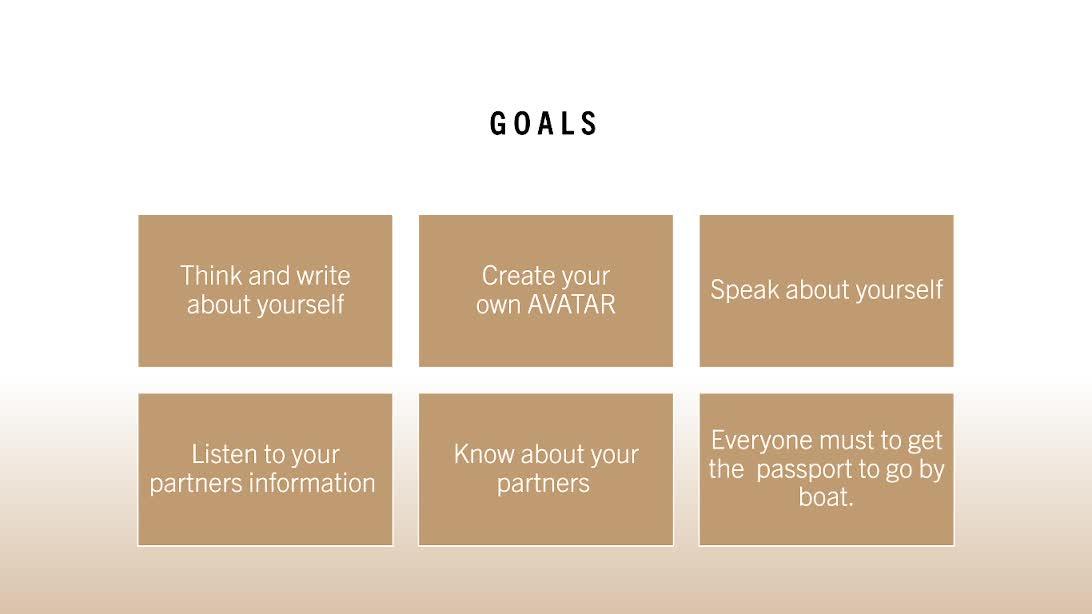 GOALS

Think and write about yourself

Create your own AVATAR

Speak about yourself

Listen to your partners information

Know about your partners

Everyone must to get the passport to go by boat.